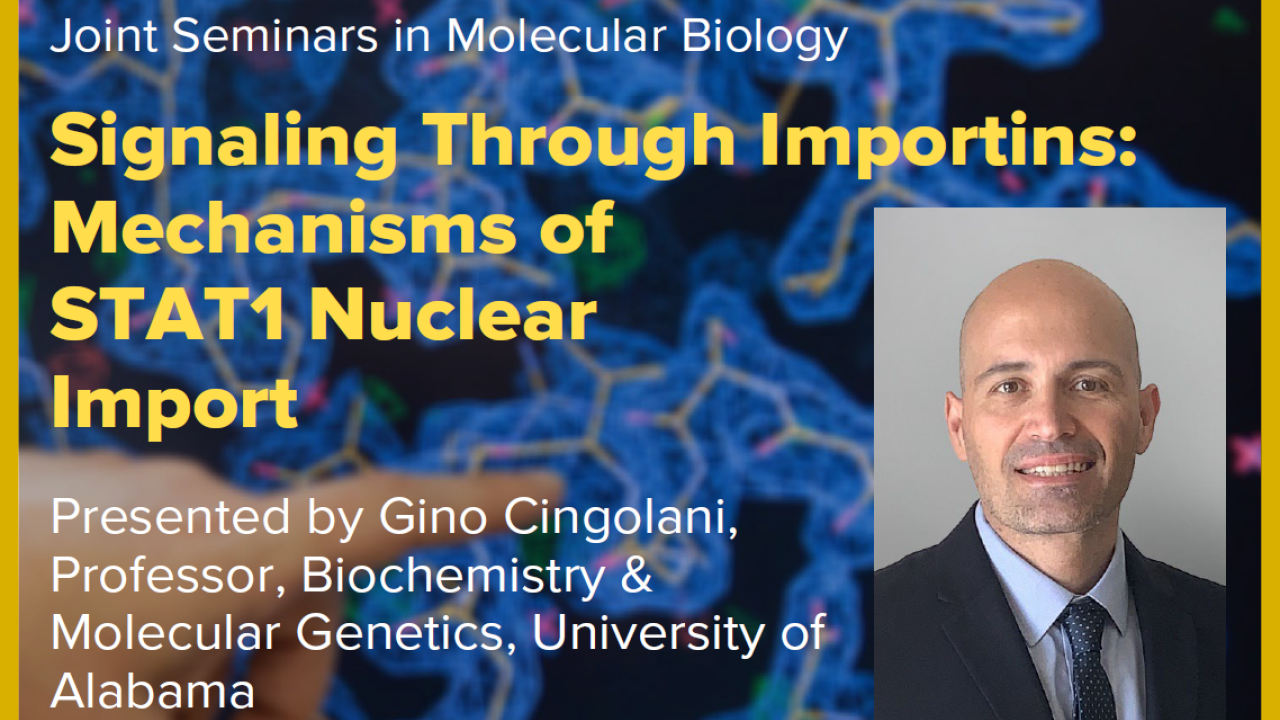 Joint Seminars in Molecular Biology

Signaling Through Importins: Mechanisms of STAT1 Nuclear Import

Presented by Gino Cingolani, Professor, Biochemistry & Molecular Genetics, University of Alabama